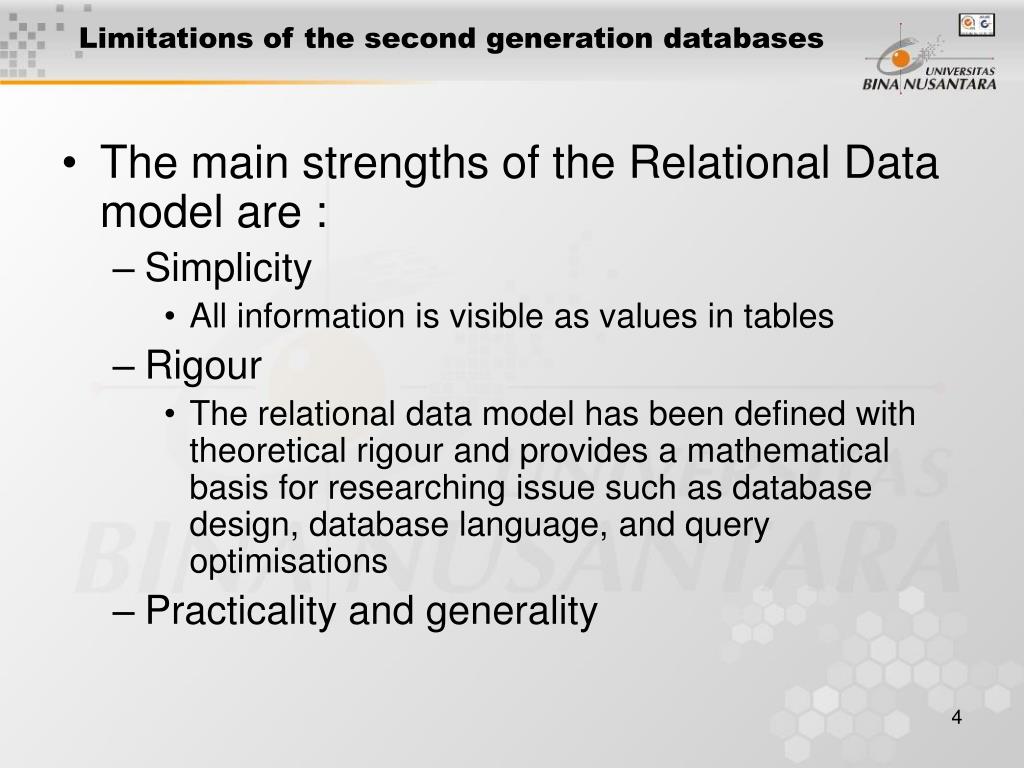 Limitations of the second generation databases

UNIVERSITAS
BINA NUSANTARA

• The main strengths of the Relational Data model are :

– Simplicity

• All information is visible as values in tables

– Rigour

• The relational data model has been defined with theoretical rigour and provides a mathematical basis for researching issue such as database design, database language, and query optimisations

– Practicality and generality

4